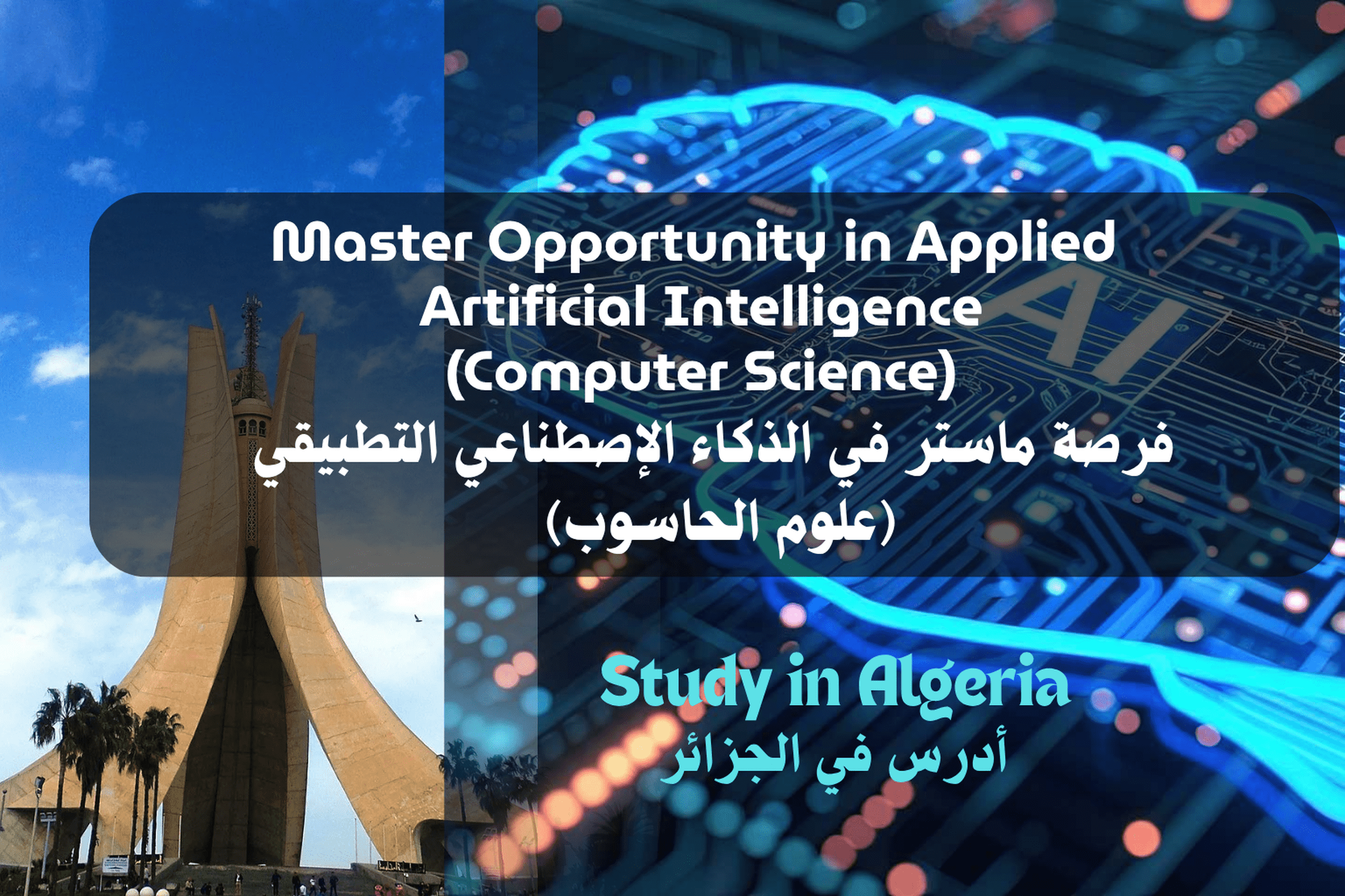 Master Opportunity in Applied Artificial Intelligence (Computer Science)
فرصة ماستر في الذكاء الإصطناعي التطبيقي (علوم الحاسوب)

AI

Study in Algeria
أدرس في الجزائر